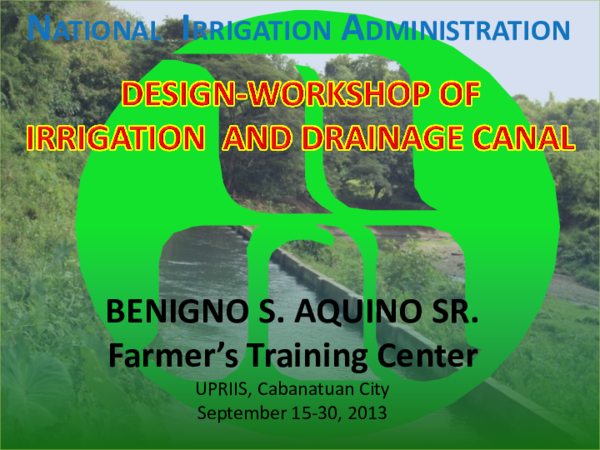 NATIONAL IRRIGATION ADMINISTRATION

DESIGN-WORKSHOP OF IRRIGATION AND DRAINAGE CANAL

BENIGNO S. AQUINO SR.
Farmer's Training Center
UPRIIS, Cabanatuan City
September 15-30, 2013